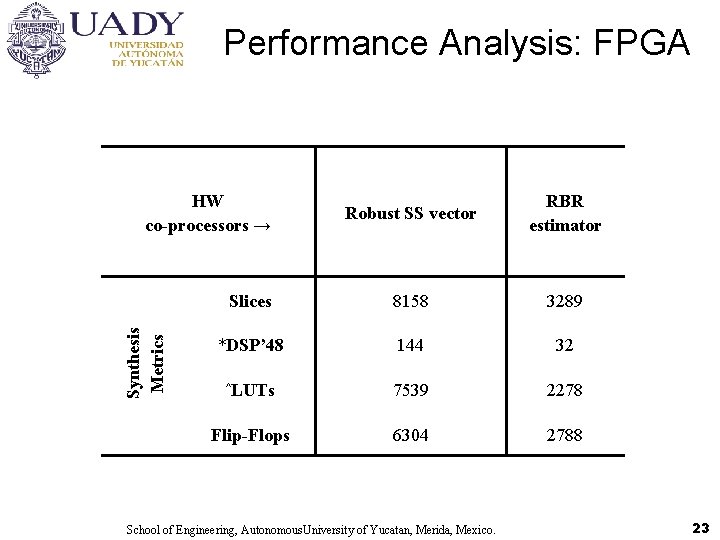 UADY
UNIVERSIDAD AUTÓNOMA DE YUCATÁN

Performance Analysis: FPGA

| | HW co-processors → | Robust SS vector | RBR estimator |
|---|---|---|---|
| Synthesis Metrics | Slices | 8158 | 3289 |
| | *DSP'48 | 144 | 32 |
| | ^LUTs | 7539 | 2278 |
| | Flip-Flops | 6304 | 2788 |

School of Engineering, AutonomousUniversity of Yucatan, Merida, Mexico.

23